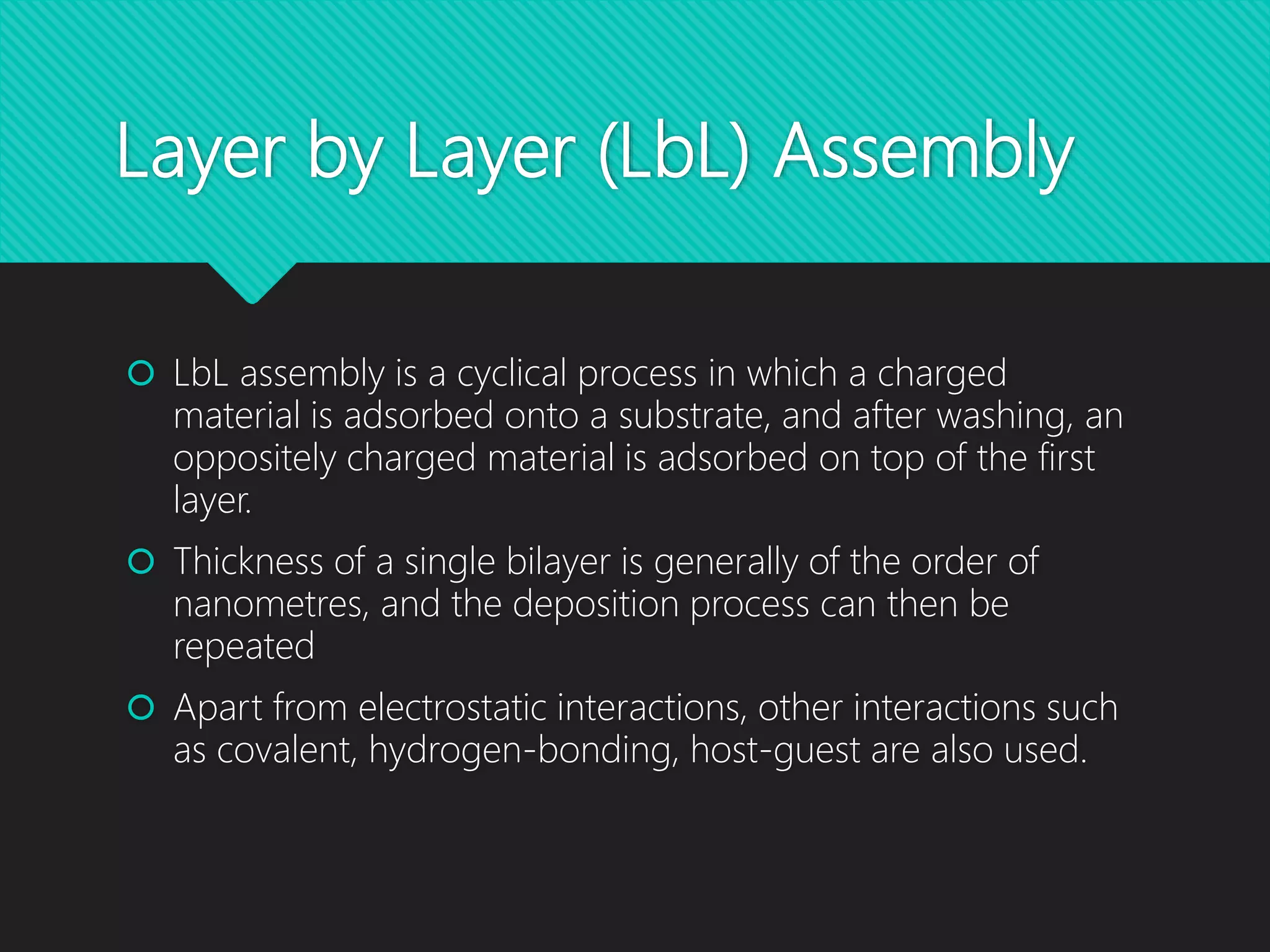 Layer by Layer (LbL) Assembly

LbL assembly is a cyclical process in which a charged material is adsorbed onto a substrate, and after washing, an oppositely charged material is adsorbed on top of the first layer.

Thickness of a single bilayer is generally of the order of nanometres, and the deposition process can then be repeated

Apart from electrostatic interactions, other interactions such as covalent, hydrogen-bonding, host-guest are also used.